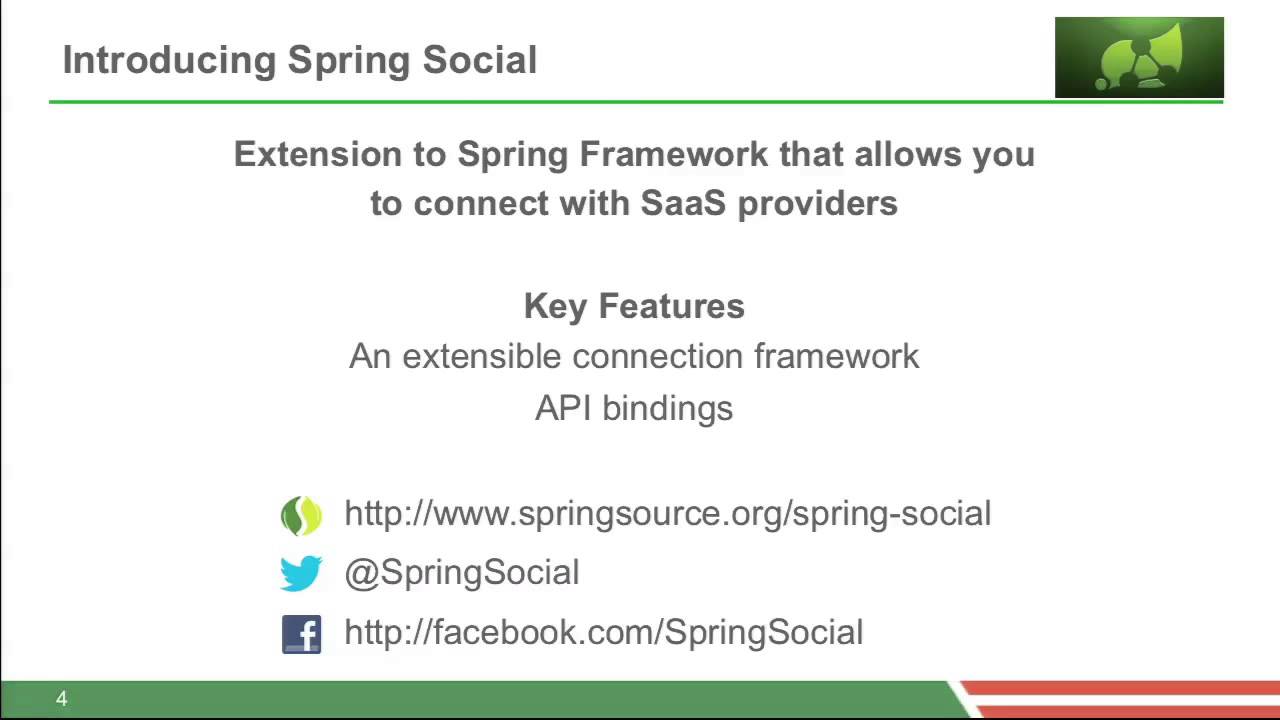 Introducing Spring Social

Extension to Spring Framework that allows you to connect with SaaS providers

Key Features
An extensible connection framework
API bindings

http://www.springsource.org/spring-social
@SpringSocial
http://facebook.com/SpringSocial

4